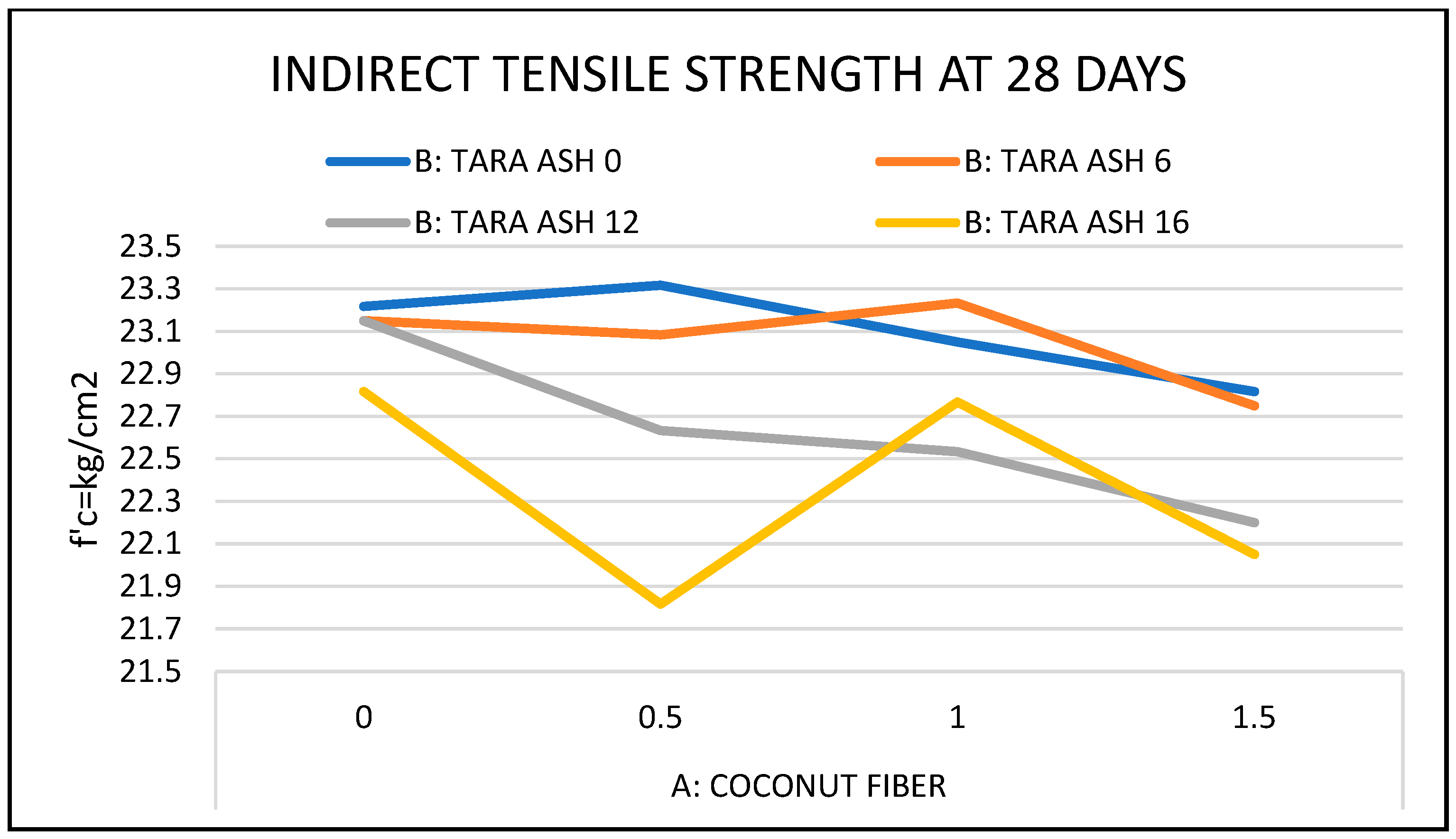 INDIRECT TENSILE STRENGTH AT 28 DAYS

B: TARA ASH 0
B: TARA ASH 6
B: TARA ASH 12
B: TARA ASH 16

f'c=kg/cm2

23.5
23.3
23.1
22.9
22.7
22.5
22.3
22.1
21.9
21.7
21.5

0
0.5
1
1.5

A: COCONUT FIBER